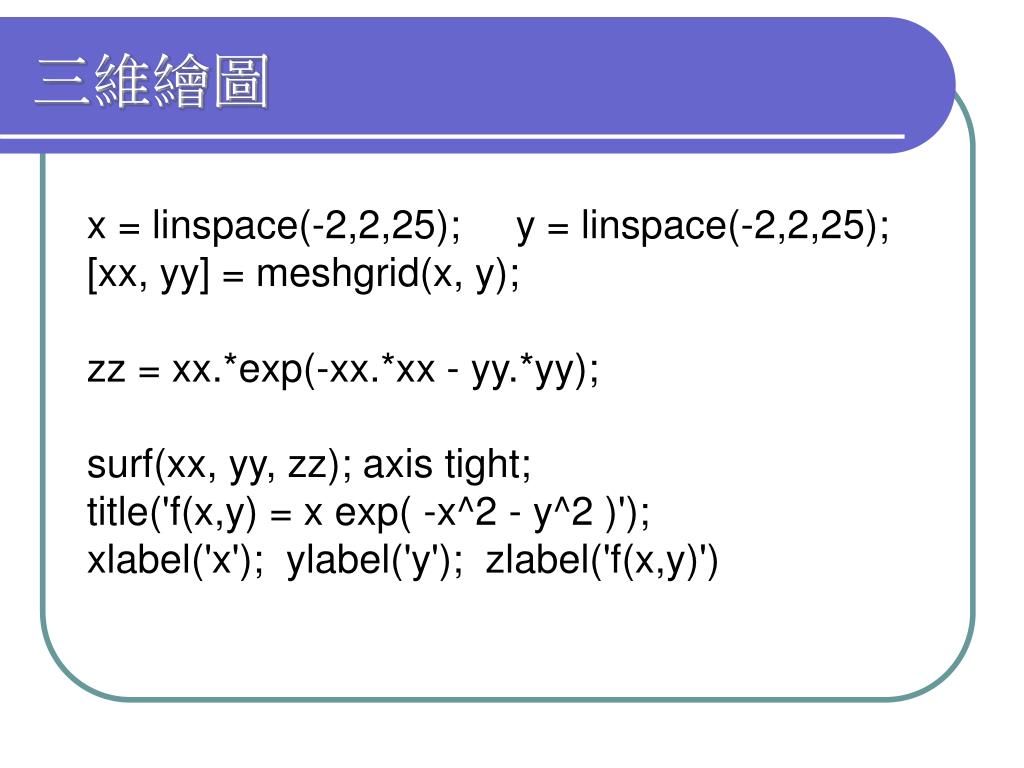 三維繪圖

x = linspace(-2,2,25); y = linspace(-2,2,25);
[xx, yy] = meshgrid(x, y);

zz = xx.*exp(-xx.*xx - yy.*yy);

surf(xx, yy, zz); axis tight;
title('f(x,y) = x exp( -x^2 - y^2 )');
xlabel('x'); ylabel('y'); zlabel('f(x,y)')